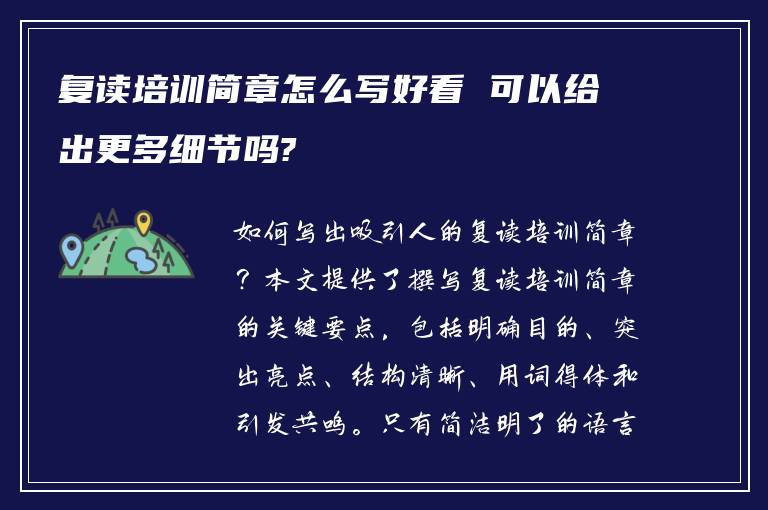 复读培训简章怎么写好看 可以给出更多细节吗?

如何写出吸引人的复读培训简章？本文提供了撰写复读培训简章的关键要点，包括明确目的、突出亮点、结构清晰、用词得体和引发共鸣。只有简洁明了的语言